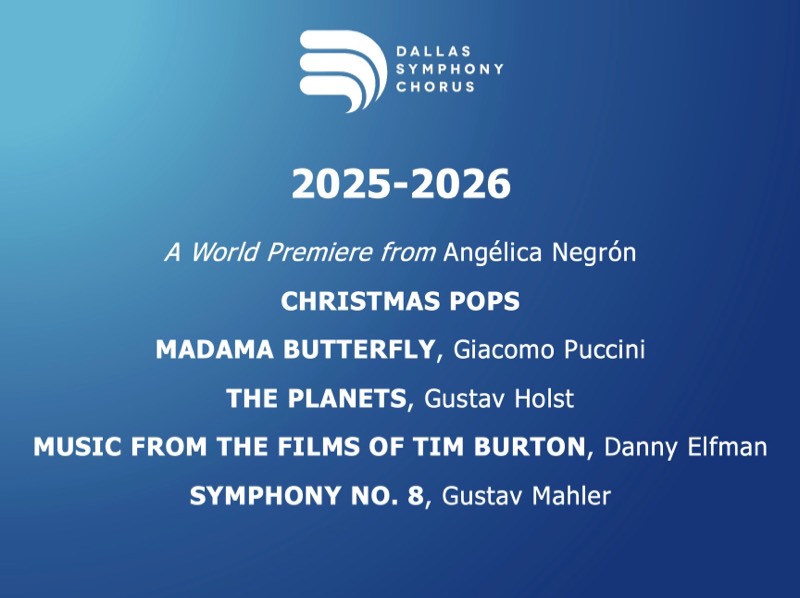 DALLAS
SYMPHONY
CHORUS

2025-2026

A World Premiere from Angélica Negrón

CHRISTMAS POPS

MADAMA BUTTERFLY, Giacomo Puccini

THE PLANETS, Gustav Holst

MUSIC FROM THE FILMS OF TIM BURTON, Danny Elfman

SYMPHONY NO. 8, Gustav Mahler